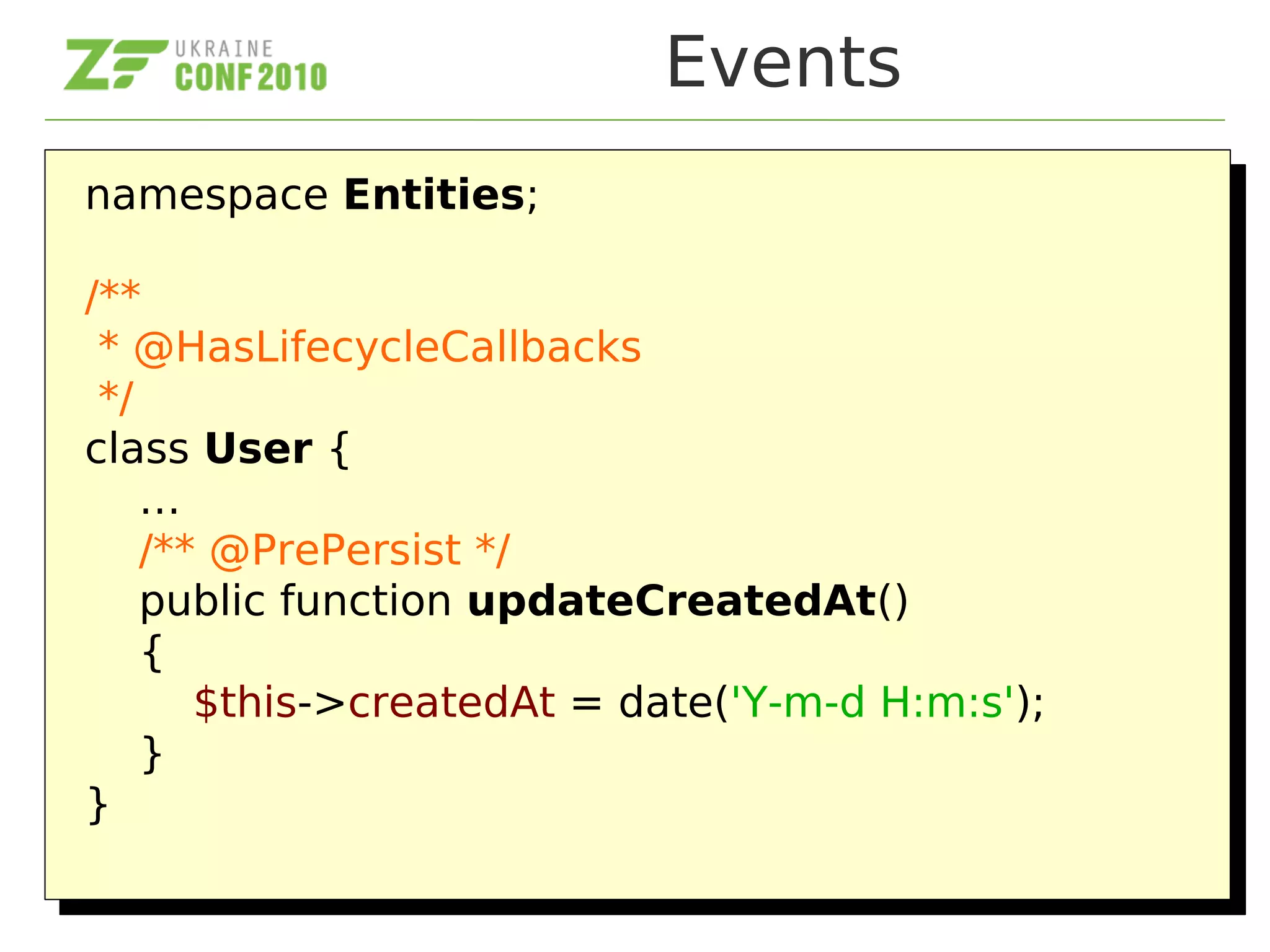 ZF UKRAINE CONF 2010

Events

namespace Entities;

/**
 * @HasLifecycleCallbacks
 */
class User {
    ...
    /** @PrePersist */
    public function updateCreatedAt()
    {
        $this->createdAt = date('Y-m-d H:m:s');
    }
}